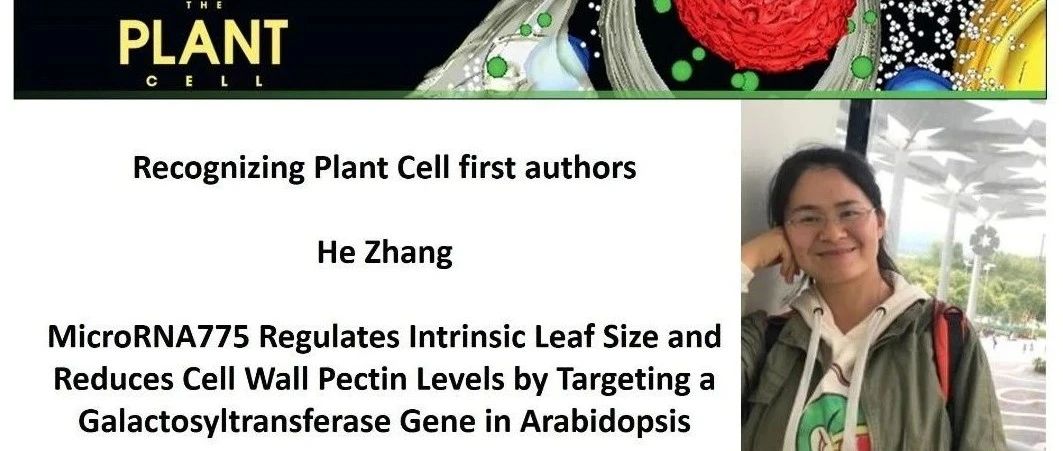 THE
PLANT
CELL

Recognizing Plant Cell first authors

He Zhang

MicroRNA775 Regulates Intrinsic Leaf Size and Reduces Cell Wall Pectin Levels by Targeting a Galactosyltransferase Gene in Arabidopsis